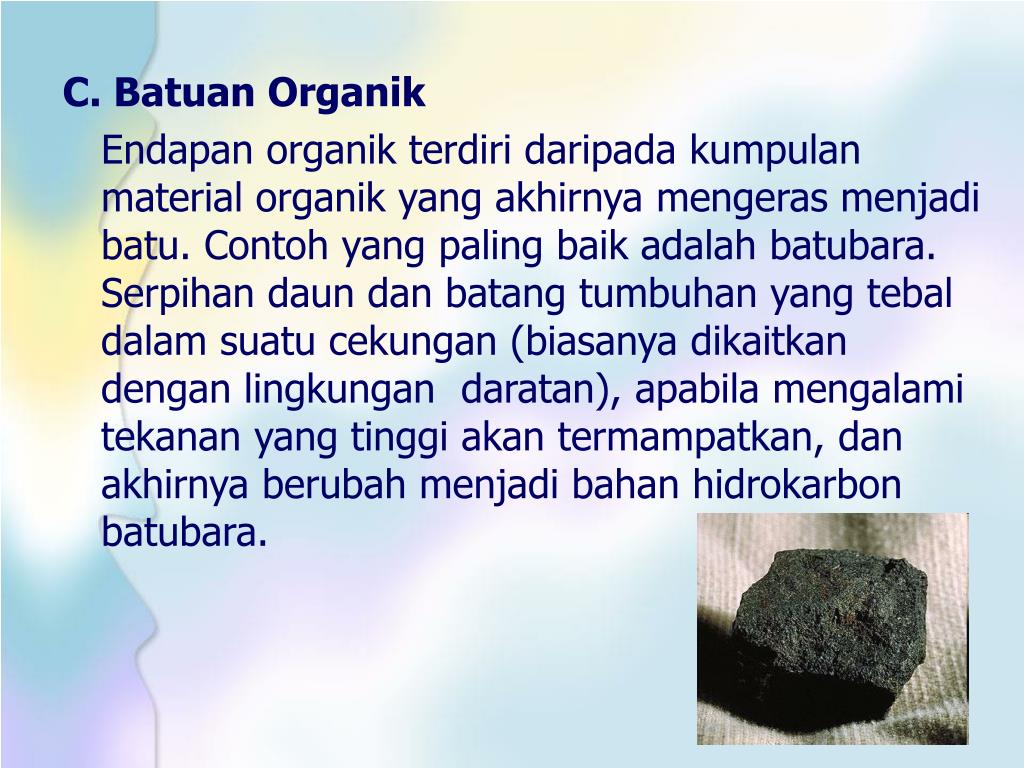 C. Batuan Organik

Endapan organik terdiri daripada kumpulan material organik yang akhirnya mengeras menjadi batu. Contoh yang paling baik adalah batubara. Serpihan daun dan batang tumbuhan yang tebal dalam suatu cekungan (biasanya dikaitkan dengan lingkungan daratan), apabila mengalami tekanan yang tinggi akan termampatkan, dan akhirnya berubah menjadi bahan hidrokarbon batubara.